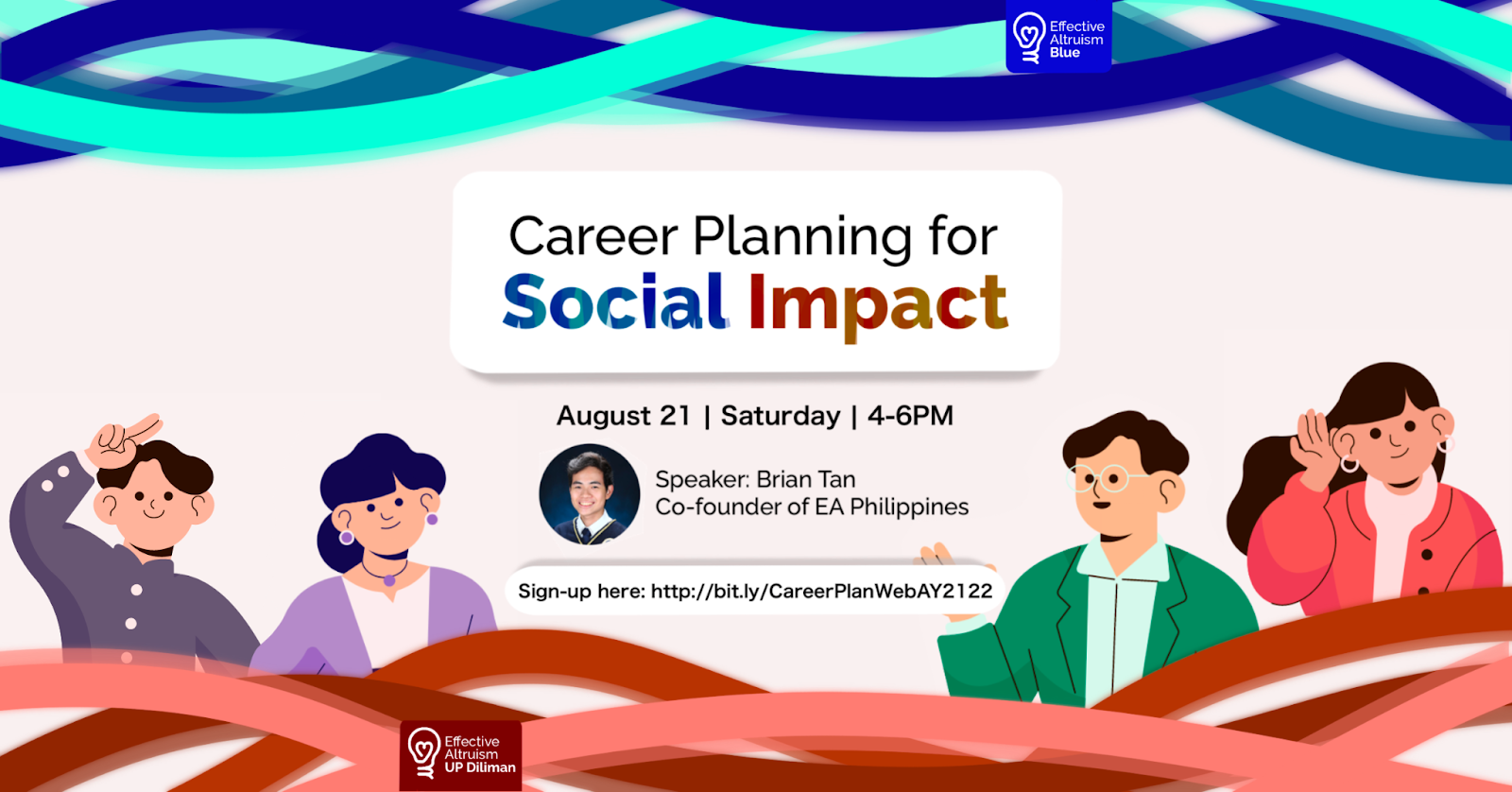 Effective Altruism Blue

Career Planning for Social Impact

August 21 | Saturday | 4-6PM

Speaker: Brian Tan
Co-founder of EA Philippines

Sign-up here: http://bit.ly/CareerPlanWebAY2122

Effective Altruism UP Diliman